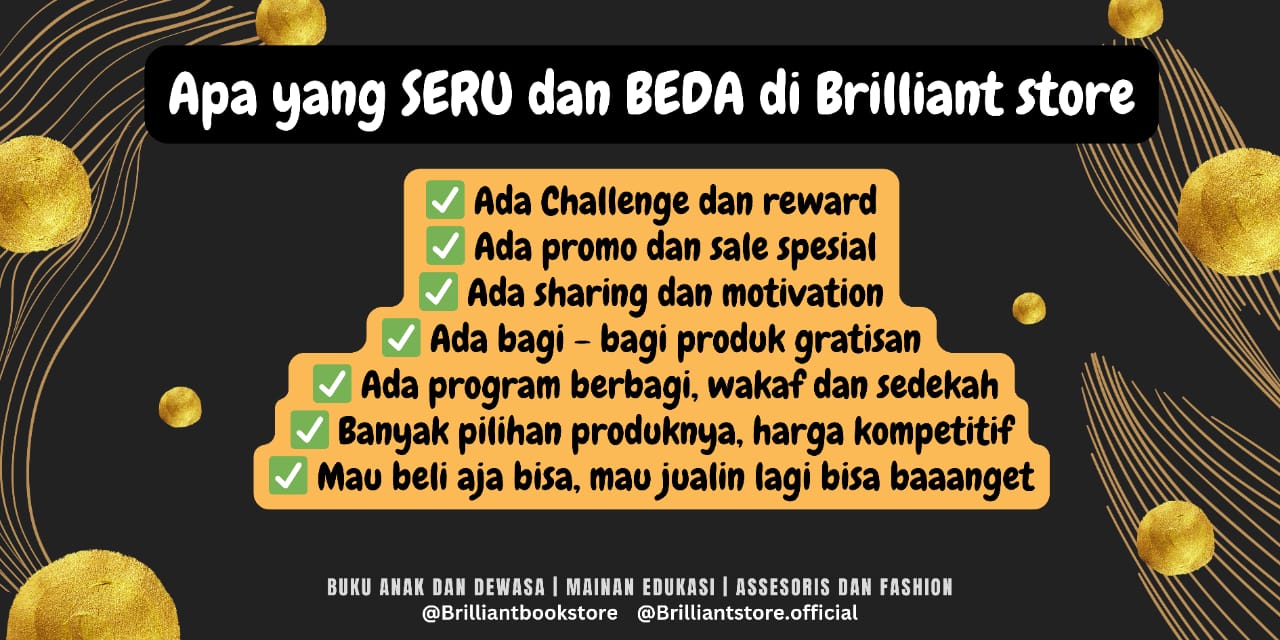 Apa yang SERU dan BEDA di Brilliant store

✅ Ada Challenge dan reward
✅ Ada promo dan sale spesial
✅ Ada sharing dan motivation
✅ Ada bagi - bagi produk gratisan
✅ Ada program berbagi, wakaf dan sedekah
✅ Banyak pilihan produknya, harga kompetitif
✅ Mau beli aja bisa, mau jualin lagi bisa baaanget

BUKU ANAK DAN DEWASA | MAINAN EDUKASI | ASSESORIS DAN FASHION
@Brilliantbookstore @Brilliantstore.official